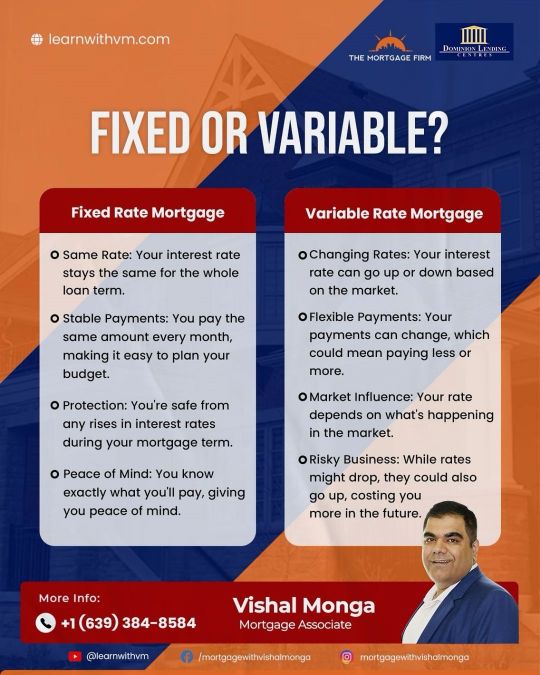 learnwithvm.com

THE MORTGAGE FIRM

DOMINION LENDING CENTRES

FIXED OR VARIABLE?

Fixed Rate Mortgage

Same Rate: Your interest rate stays the same for the whole loan term.

Stable Payments: You pay the same amount every month, making it easy to plan your budget.

Protection: You're safe from any rises in interest rates during your mortgage term.

Peace of Mind: You know exactly what you'll pay, giving you peace of mind.

Variable Rate Mortgage

Changing Rates: Your interest rate can go up or down based on the market.

Flexible Payments: Your payments can change, which could mean paying less or more.

Market Influence: Your rate depends on what's happening in the market.

Risky Business: While rates might drop, they could also go up, costing you more in the future.

More Info:

+1 (639) 384-8584

Vishal Monga
Mortgage Associate

@learnwithvm

/mortgagewithvishalmonga

mortgagewithvishalmonga